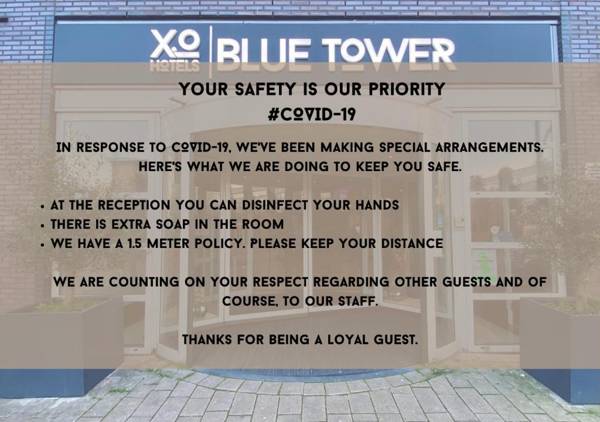 XO HOTELS | BLUE TOWER

YOUR SAFETY IS OUR PRIORITY
#COVID-19

IN RESPONSE TO COVID-19, WE'VE BEEN MAKING SPECIAL ARRANGEMENTS. HERE'S WHAT WE ARE DOING TO KEEP YOU SAFE.

• AT THE RECEPTION YOU CAN DISINFECT YOUR HANDS
• THERE IS EXTRA SOAP IN THE ROOM
• WE HAVE A 1.5 METER POLICY. PLEASE KEEP YOUR DISTANCE

WE ARE COUNTING ON YOUR RESPECT REGARDING OTHER GUESTS AND OF COURSE, TO OUR STAFF.

THANKS FOR BEING A LOYAL GUEST.